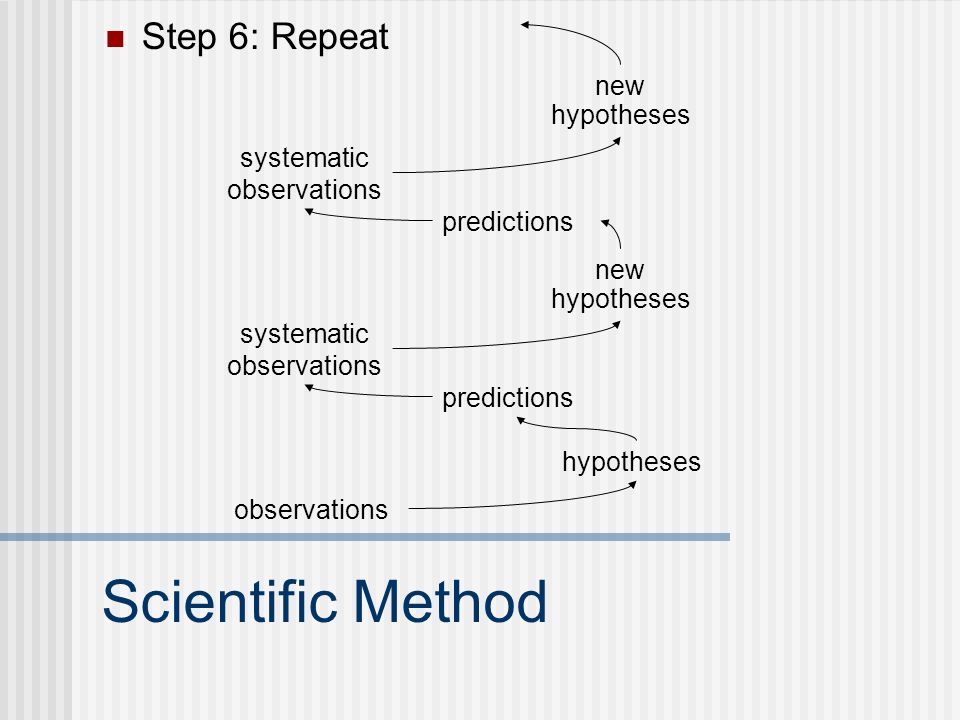 Step 6: Repeat

new hypotheses

systematic observations

predictions

new hypotheses

systematic observations

predictions

hypotheses

observations

Scientific Method